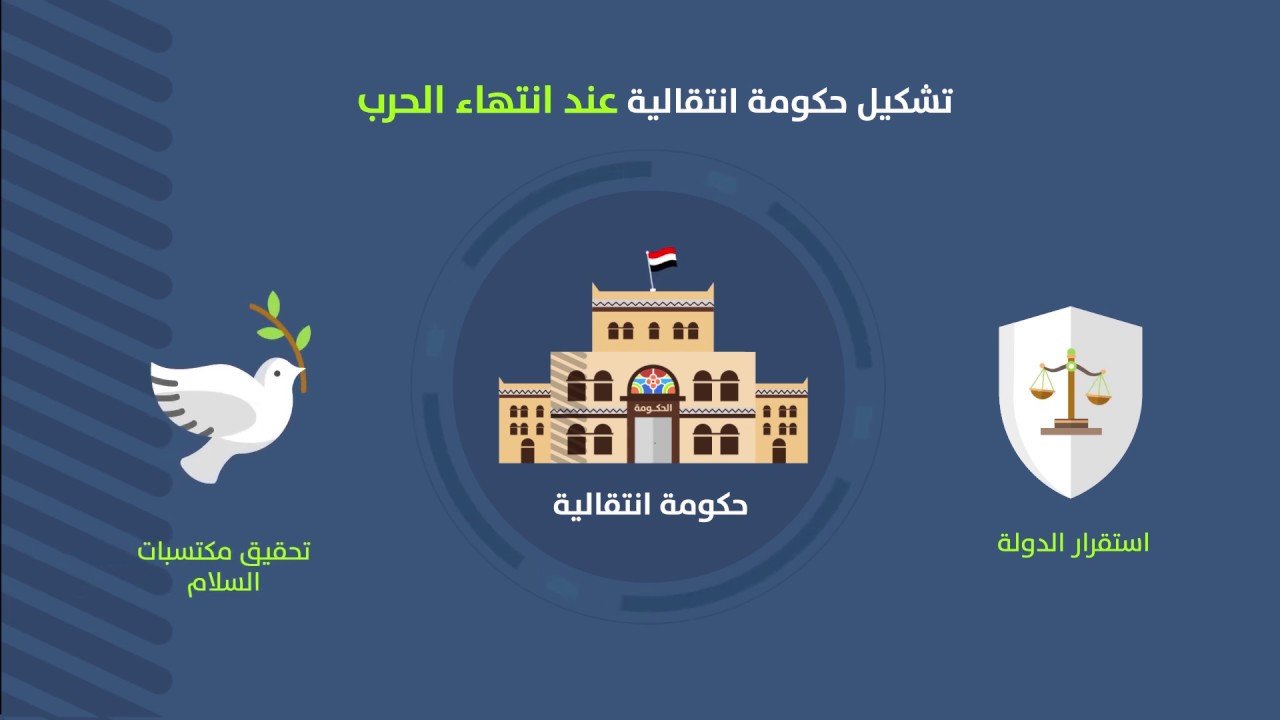 تشكيل حكومة انتقالية عند انتهاء الحرب

استقرار الدولة

الحكومة

حكومة انتقالية

تحقيق مكتسبات السلام